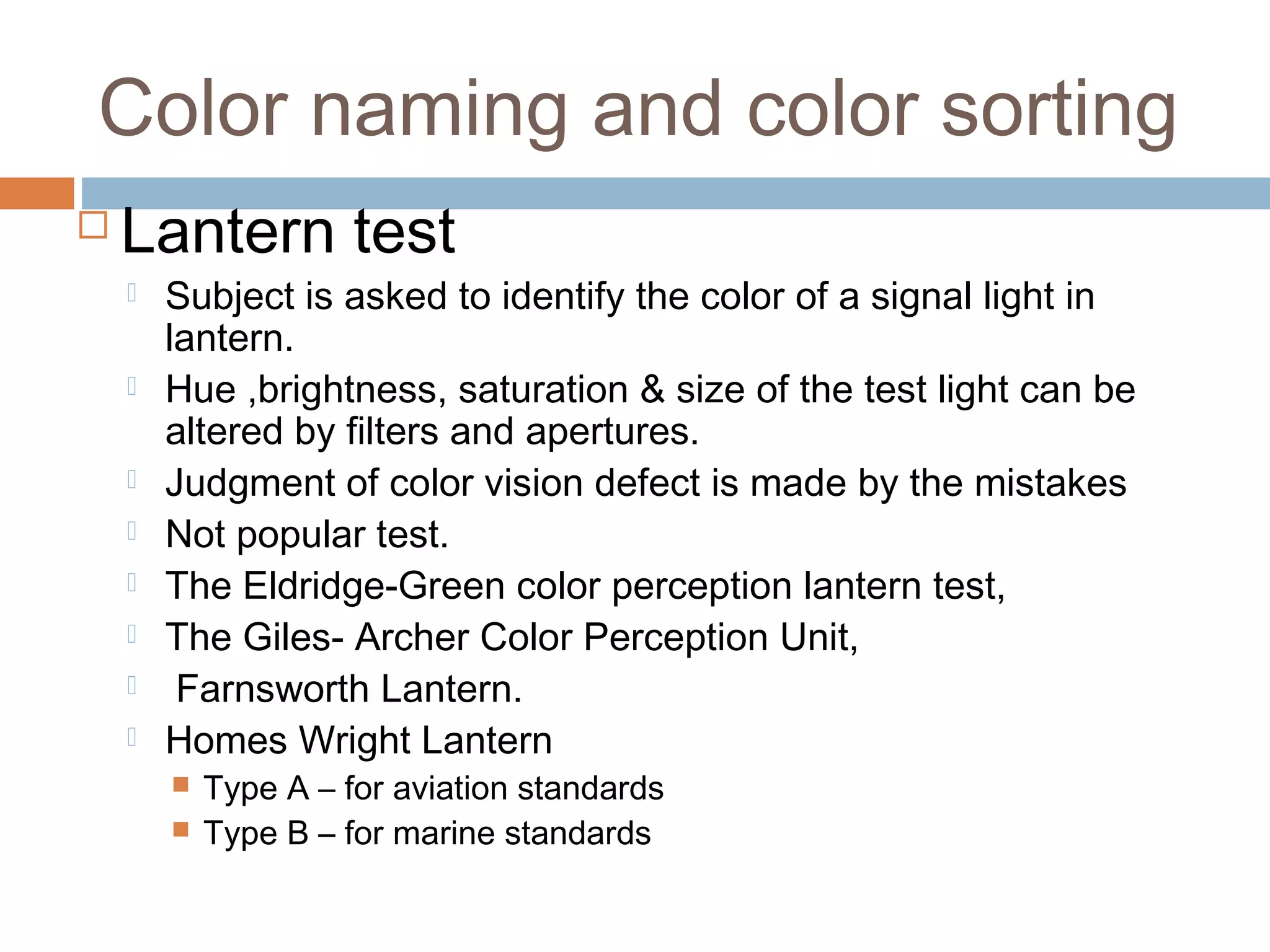 Color naming and color sorting

Lantern test

Subject is asked to identify the color of a signal light in lantern.

Hue ,brightness, saturation & size of the test light can be altered by filters and apertures.

Judgment of color vision defect is made by the mistakes

Not popular test.

The Eldridge-Green color perception lantern test,

The Giles- Archer Color Perception Unit,

Farnsworth Lantern.

Homes Wright Lantern

Type A – for aviation standards

Type B – for marine standards